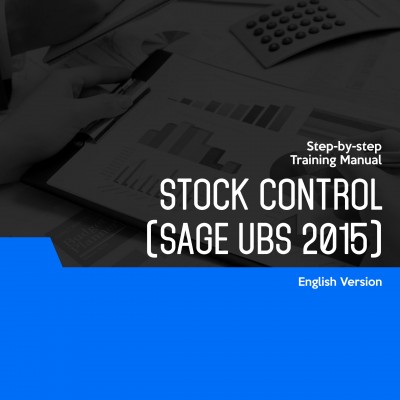 Step-by-step
Training Manual

STOCK CONTROL (SAGE UBS 2015)

English Version